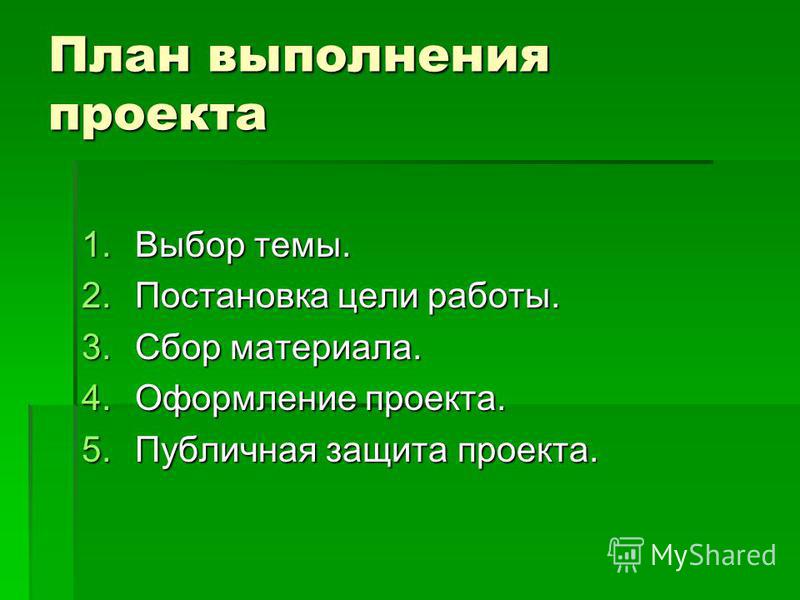 План выполнения проекта

1. Выбор темы.
2. Постановка цели работы.
3. Сбор материала.
4. Оформление проекта.
5. Публичная защита проекта.

MyShared